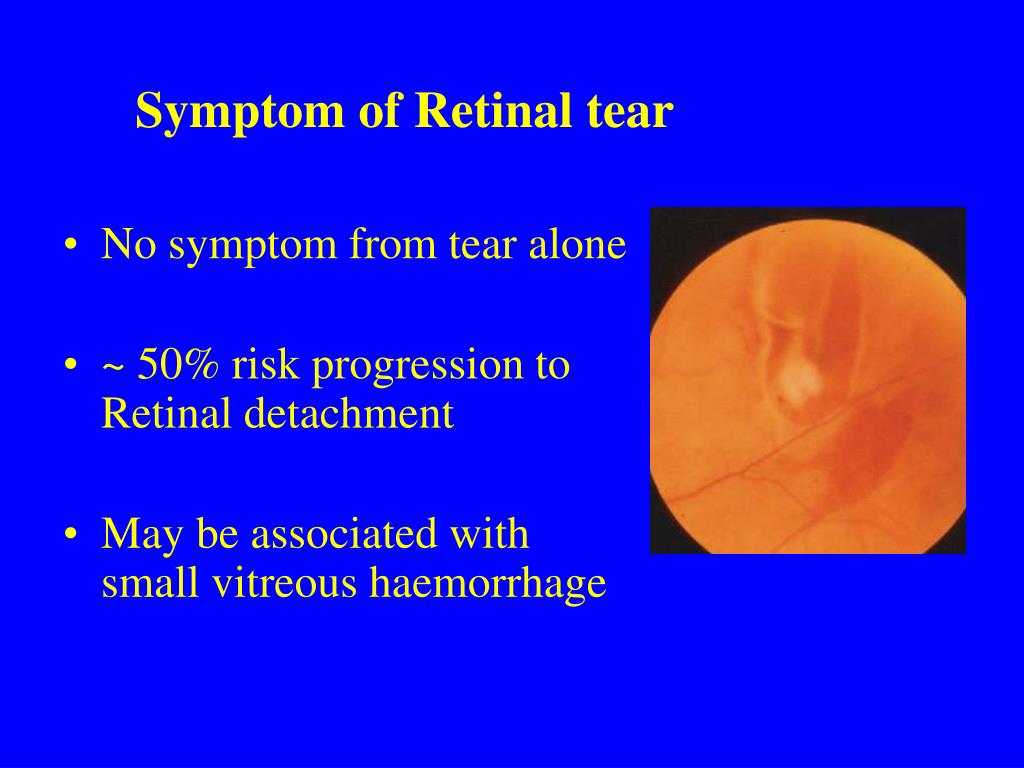 Symptom of Retinal tear

• No symptom from tear alone

• ~ 50% risk progression to Retinal detachment

• May be associated with small vitreous haemorrhage